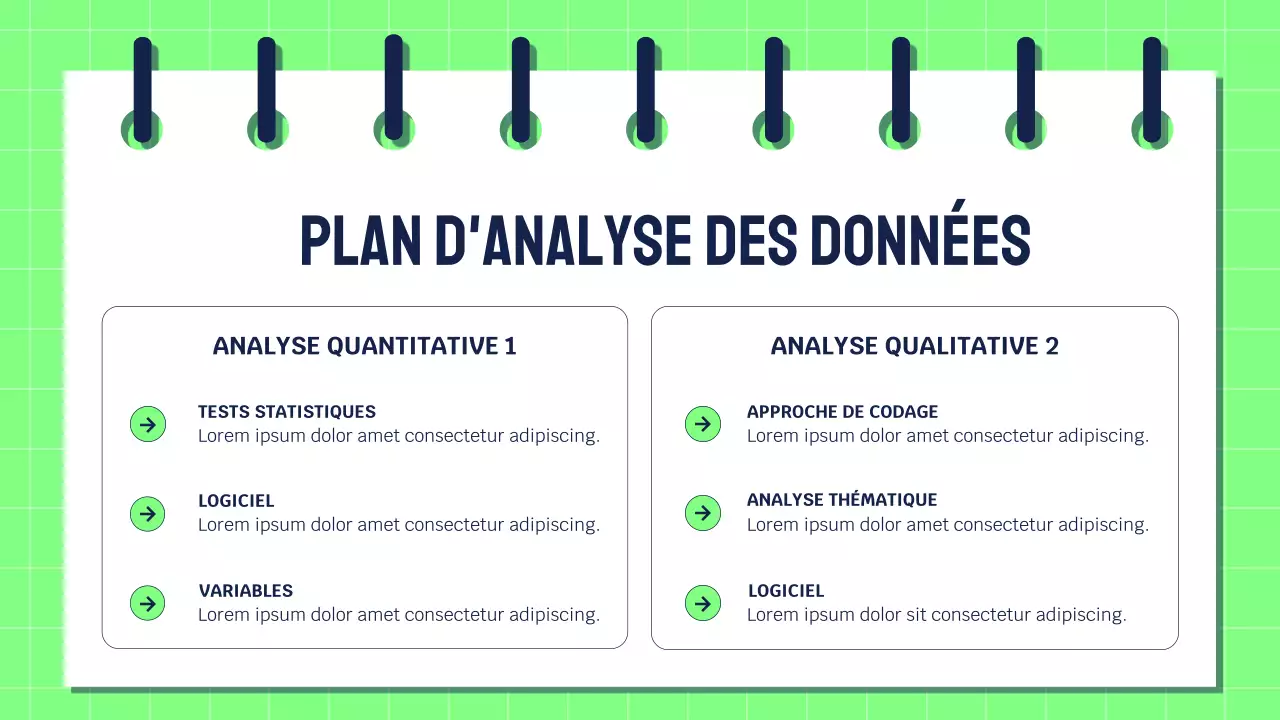 PLAN D'ANALYSE DES DONNÉES

ANALYSE QUANTITATIVE 1

TESTS STATISTIQUES
Lorem ipsum dolor amet consectetur adipiscing.

LOGICIEL
Lorem ipsum dolor amet consectetur adipiscing.

VARIABLES
Lorem ipsum dolor amet consectetur adipiscing.

ANALYSE QUALITATIVE 2

APPROCHE DE CODAGE
Lorem ipsum dolor amet consectetur adipiscing.

ANALYSE THÉMATIQUE
Lorem ipsum dolor amet consectetur adipiscing.

LOGICIEL
Lorem ipsum dolor sit consectetur adipiscing.